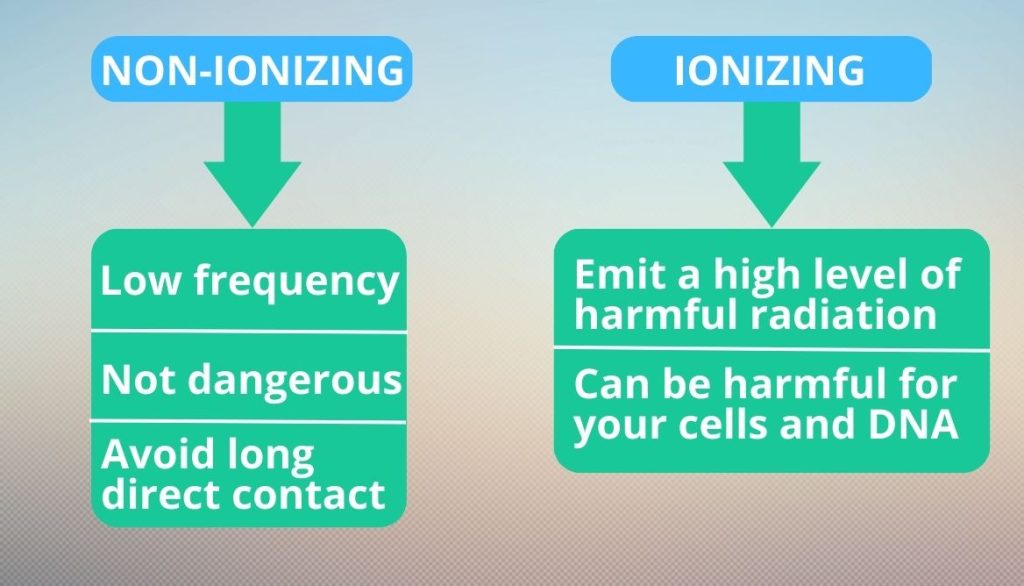 NON-IONIZING

Low frequency

Not dangerous

Avoid long direct contact

IONIZING

Emit a high level of harmful radiation

Can be harmful for your cells and DNA